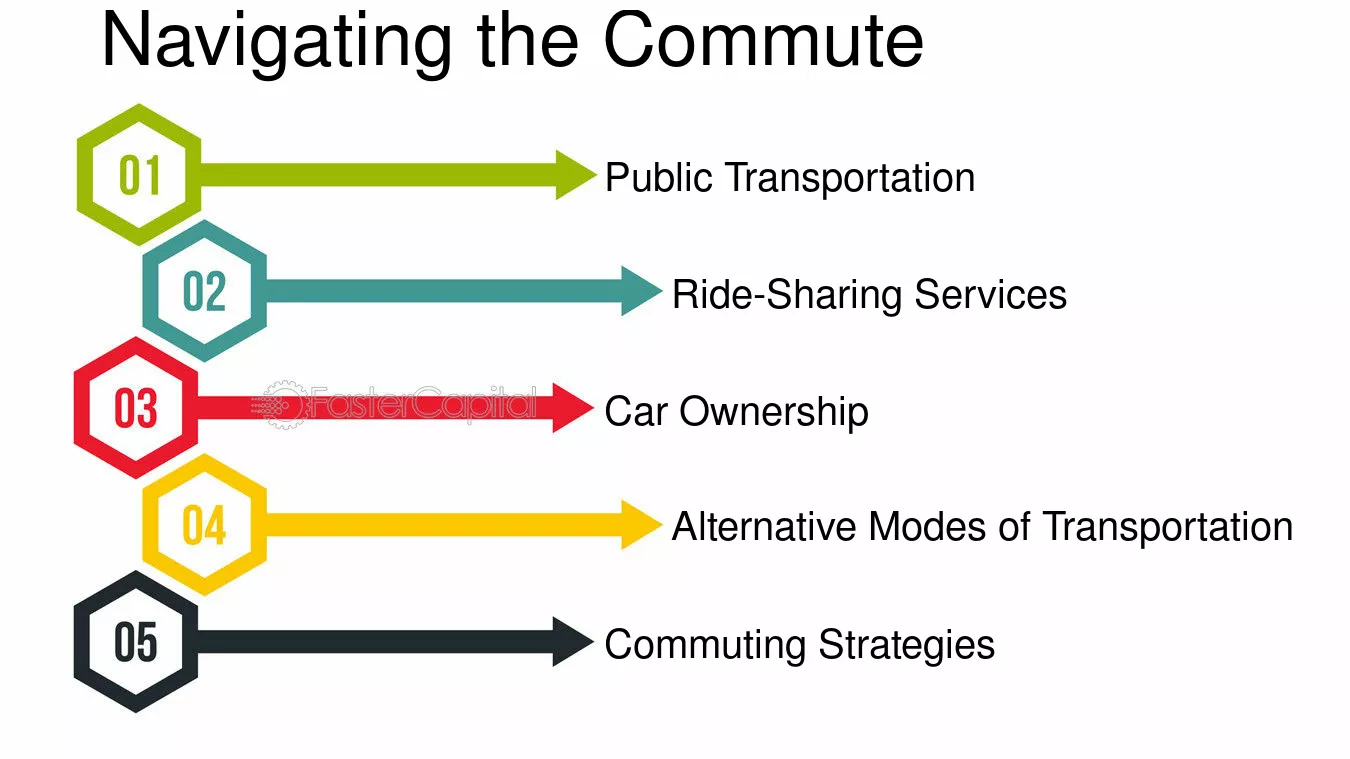 Navigating the Commute

01 Public Transportation

02 Ride-Sharing Services

03 Car Ownership

FasterCapital

04 Alternative Modes of Transportation

05 Commuting Strategies